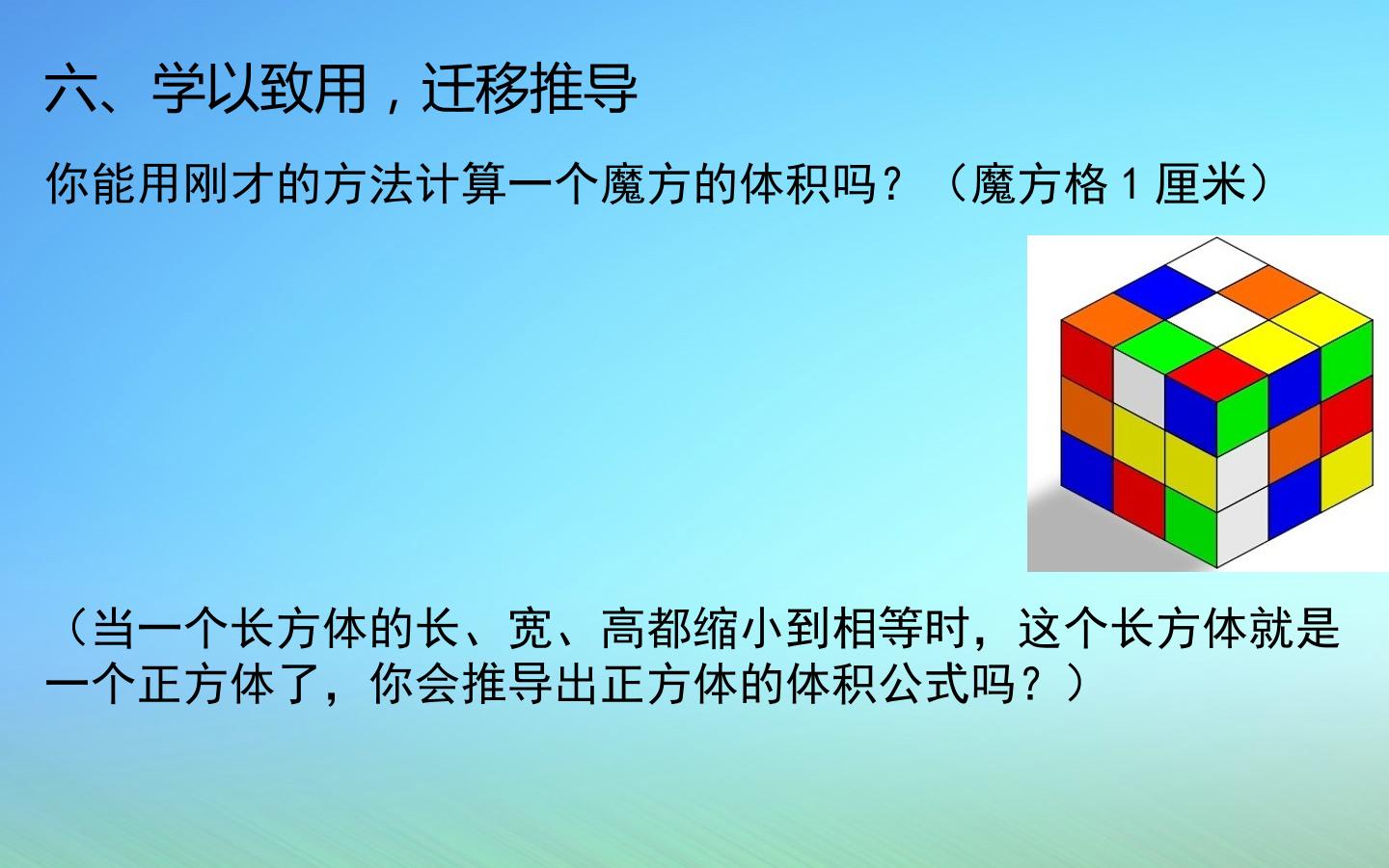 六、学以致用，迁移推导

你能用刚才的方法计算一个魔方的体积吗？（魔方格 1 厘米）

（当一个长方体的长、宽、高都缩小到相等时，这个长方体就是一个正方体了，你会推导出正方体的体积公式吗？）